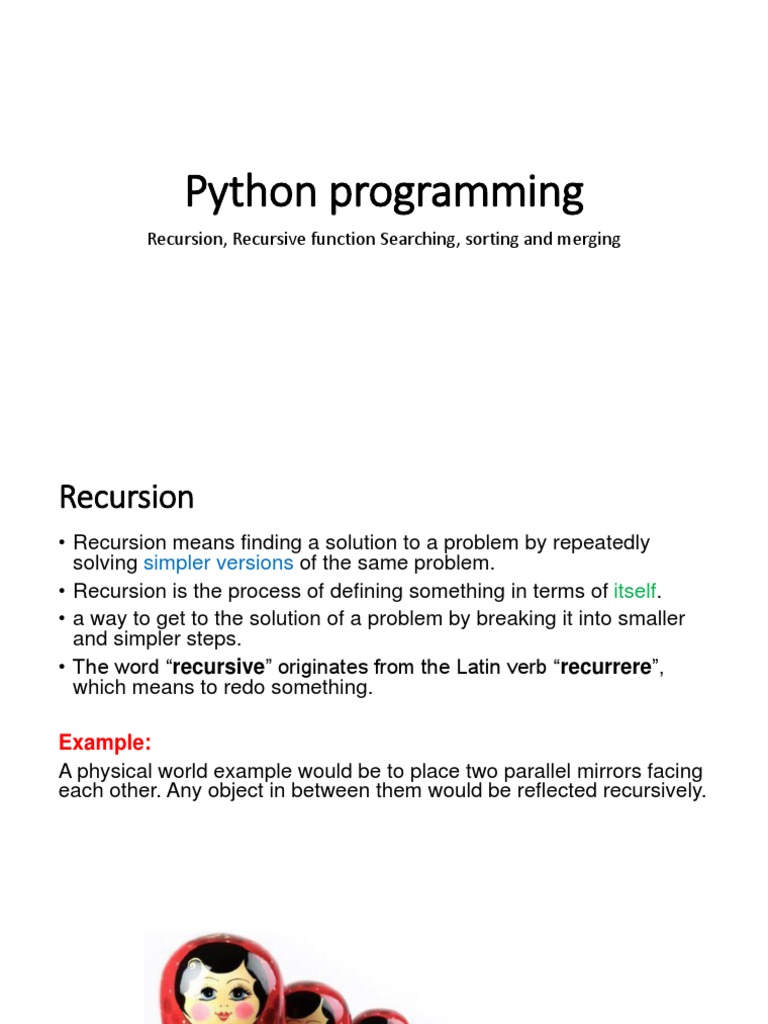 Python programming

Recursion, Recursive function Searching, sorting and merging

Recursion

• Recursion means finding a solution to a problem by repeatedly solving simpler versions of the same problem.
• Recursion is the process of defining something in terms of itself.
• a way to get to the solution of a problem by breaking it into smaller and simpler steps.
• The word “recursive” originates from the Latin verb “recurrere”, which means to redo something.

Example:
A physical world example would be to place two parallel mirrors facing each other. Any object in between them would be reflected recursively.